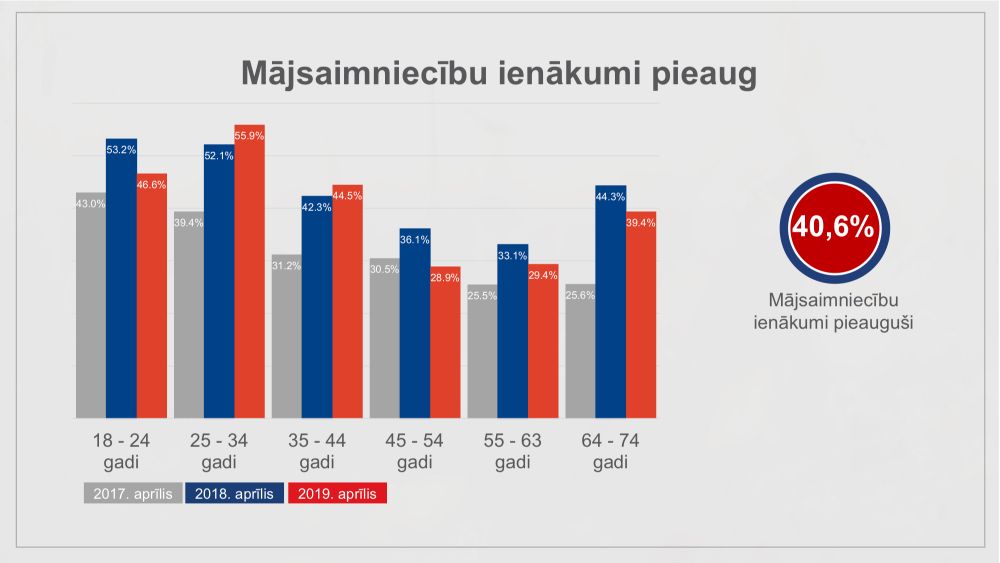 Mājsaimniecību ienākumi pieaug

43.0% 53.2% 46.6%
39.4% 52.1% 55.9%
31.2% 42.3% 44.5%
30.5% 36.1% 28.9%
25.5% 33.1% 29.4%
25.6% 44.3% 39.4%

18 - 24 gadi
25 - 34 gadi
35 - 44 gadi
45 - 54 gadi
55 - 63 gadi
64 - 74 gadi

2017. aprīlis
2018. aprīlis
2019. aprīlis

40,6%

Mājsaimniecību ienākumi pieauguši